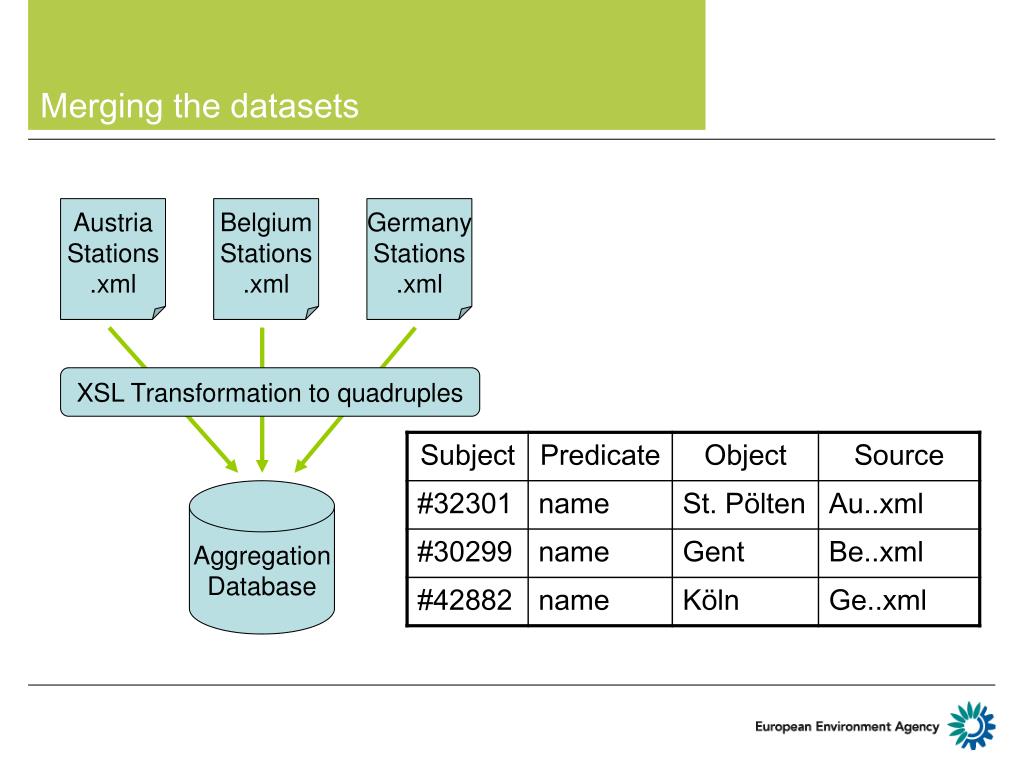 Merging the datasets

Austria Stations .xml

Belgium Stations .xml

Germany Stations .xml

XSL Transformation to quadruples

Aggregation Database

| Subject | Predicate | Object | Source |
|---|---|---|---|
| #32301 | name | St. Pölten | Au..xml |
| #30299 | name | Gent | Be..xml |
| #42882 | name | Köln | Ge..xml |

European Environment Agency